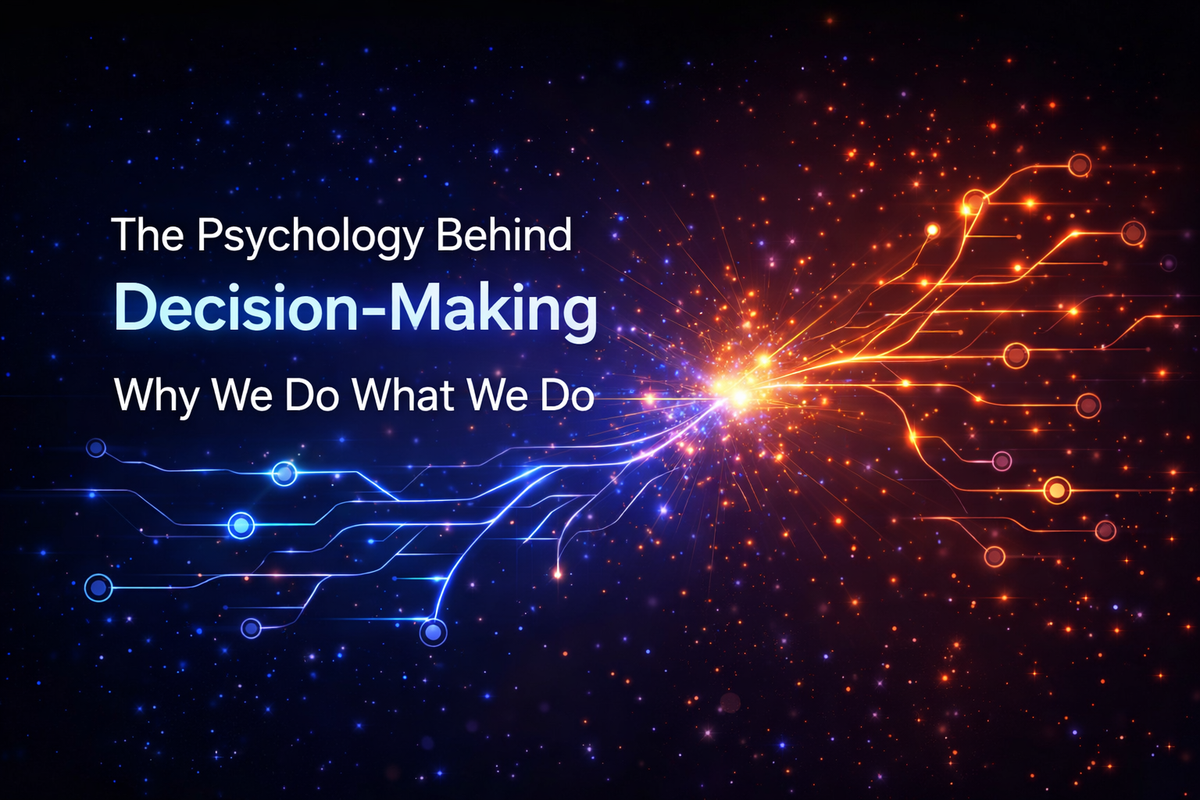 The Psychology Behind
Decision-Making
Why We Do What We Do